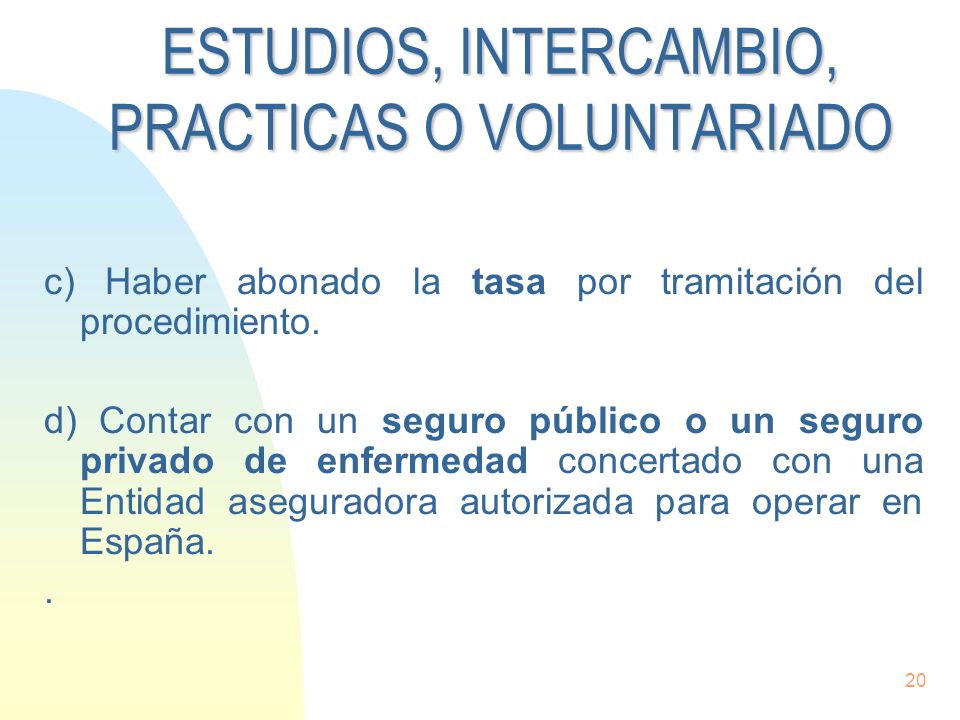 ESTUDIOS, INTERCAMBIO, PRACTICAS O VOLUNTARIADO

c) Haber abonado la tasa por tramitación del procedimiento.

d) Contar con un seguro público o un seguro privado de enfermedad concertado con una Entidad aseguradora autorizada para operar en España.

.

20